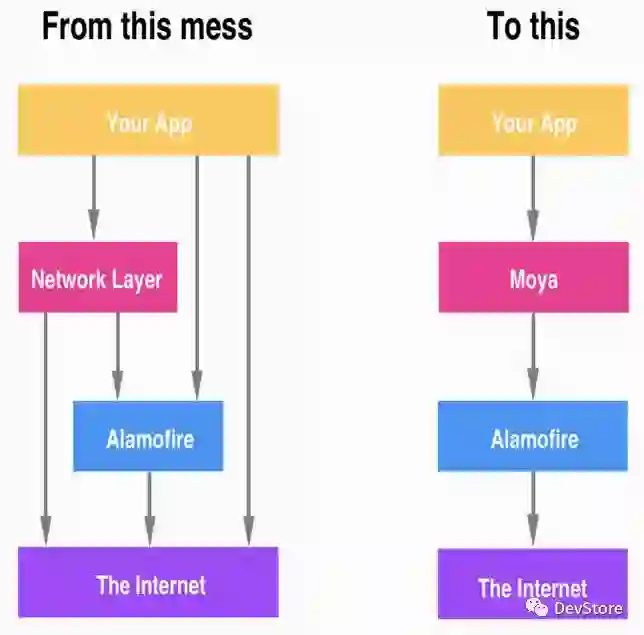 From this mess

Your App

Network Layer

Alamofire

The Internet

To this

Your App

Moya

Alamofire

The Internet

DevStore